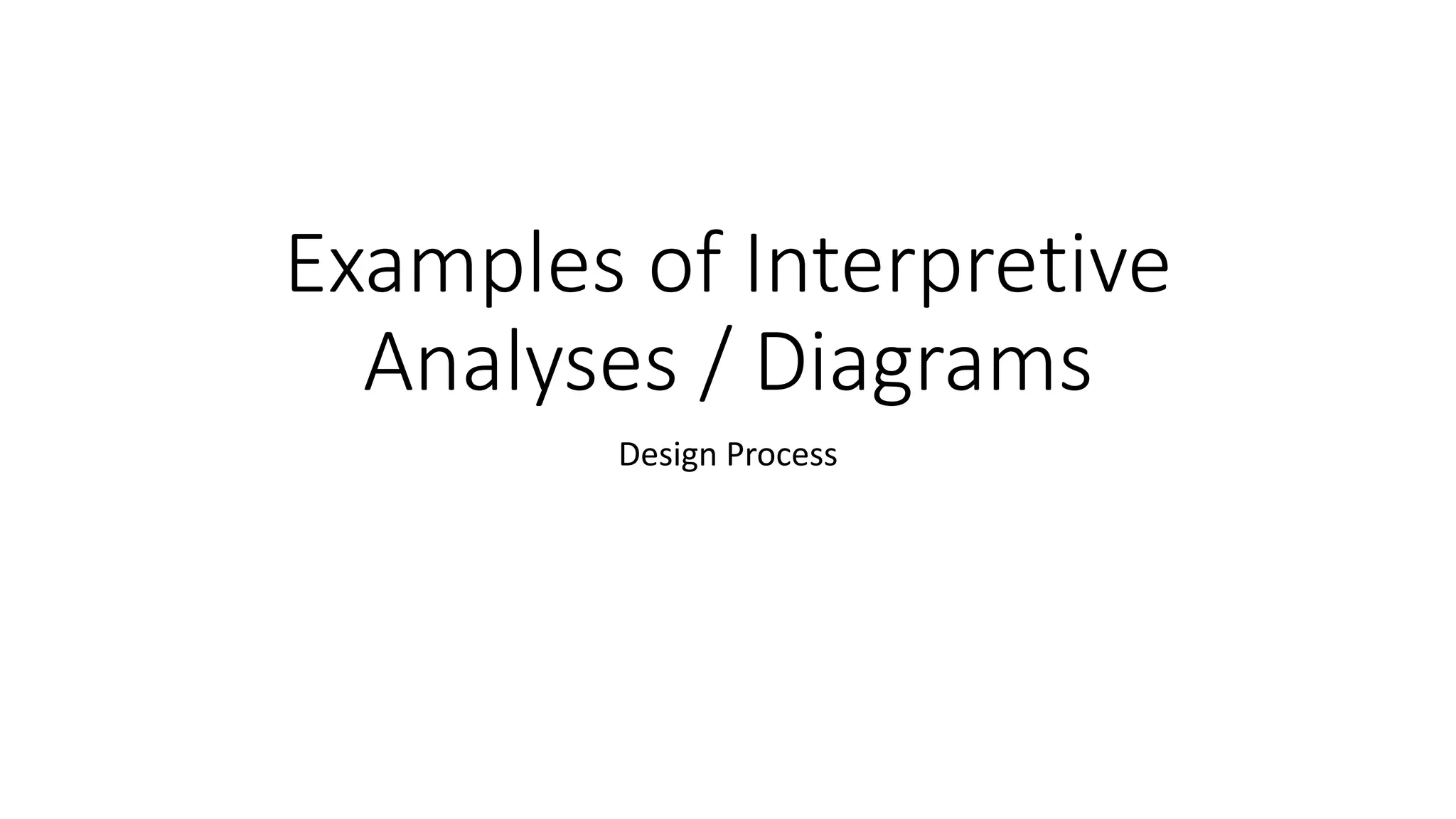 Examples of Interpretive Analyses / Diagrams

Design Process